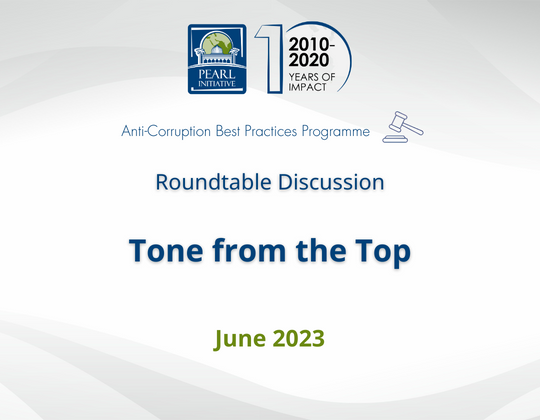 PEARL INITIATIVE

10 2010-2020 YEARS OF IMPACT

Anti-Corruption Best Practices Programme

Roundtable Discussion

Tone from the Top

June 2023